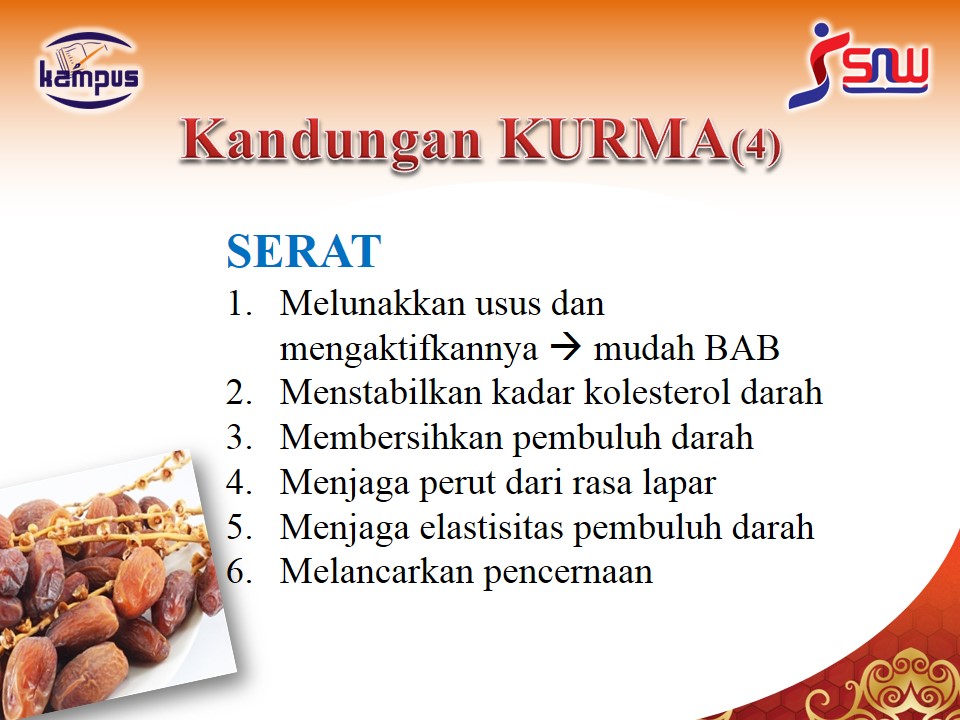 kampus

SNW

Kandungan KURMA(4)

SERAT

1. Melunakkan usus dan mengaktifkannya → mudah BAB
2. Menstabilkan kadar kolesterol darah
3. Membersihkan pembuluh darah
4. Menjaga perut dari rasa lapar
5. Menjaga elastisitas pembuluh darah
6. Melancarkan pencernaan